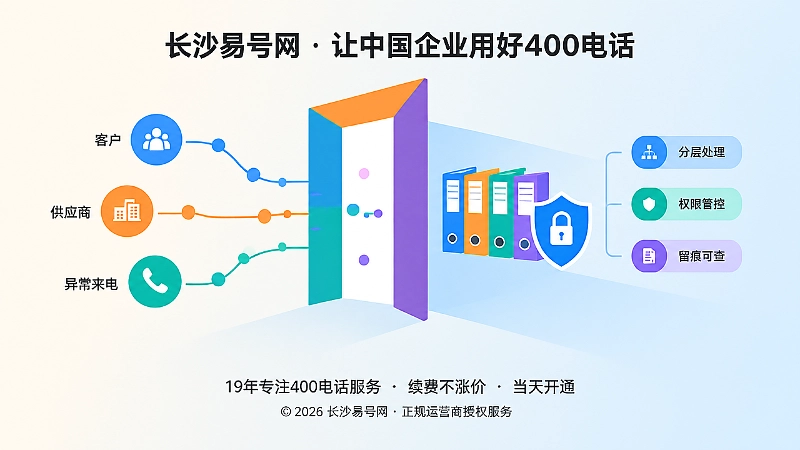 长沙易号网 · 让中国企业用好400电话

客户

供应商

异常来电

分层处理

权限管控

留痕可查

19年专注400电话服务 · 续费不涨价 · 当天开通

© 2026 长沙易号网 · 正规运营商授权服务